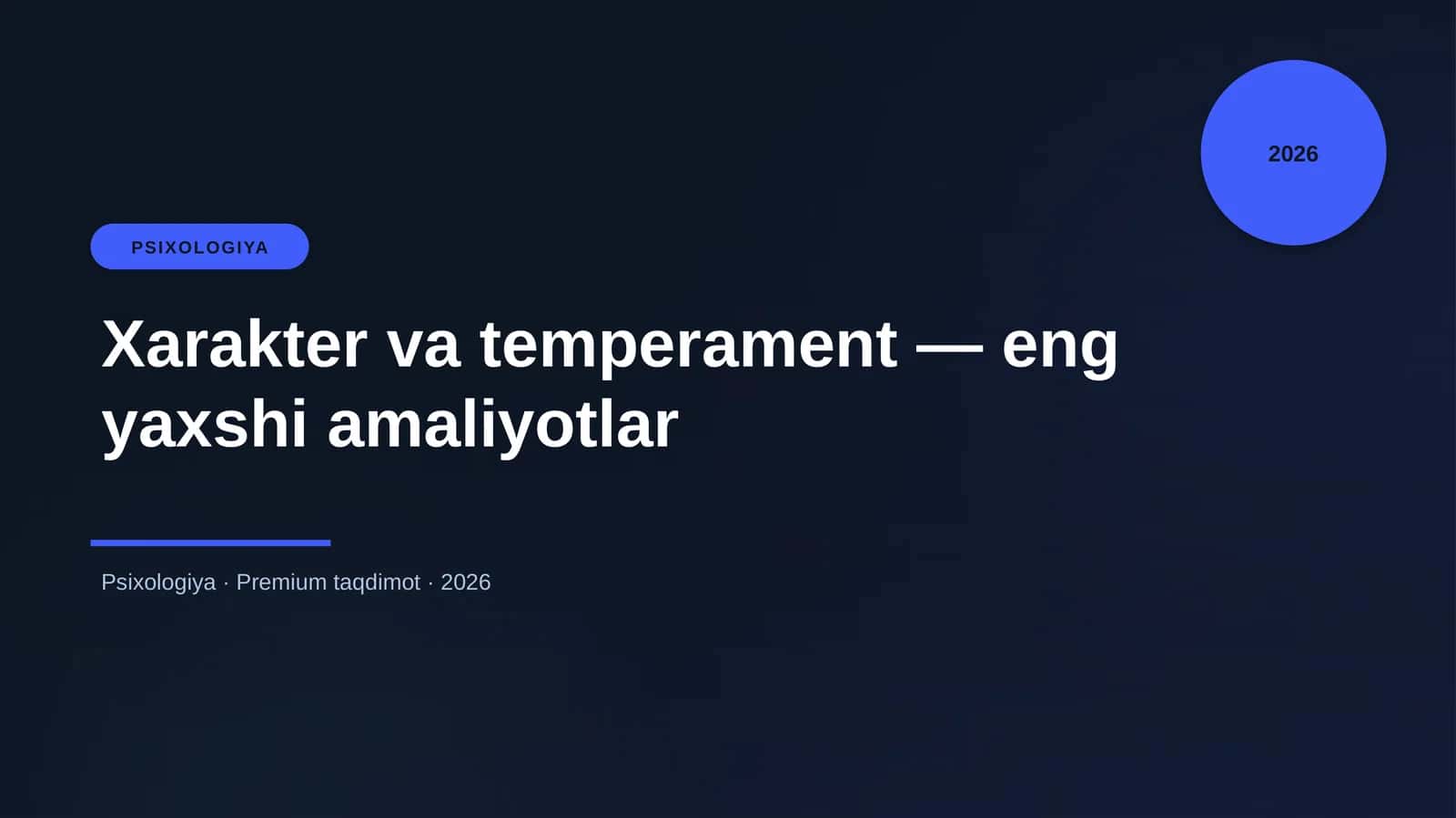 2026

PSIXOLOGIYA

Xarakter va temperament — eng yaxshi amaliyotlar

Psixologiya · Premium taqdimot · 2026